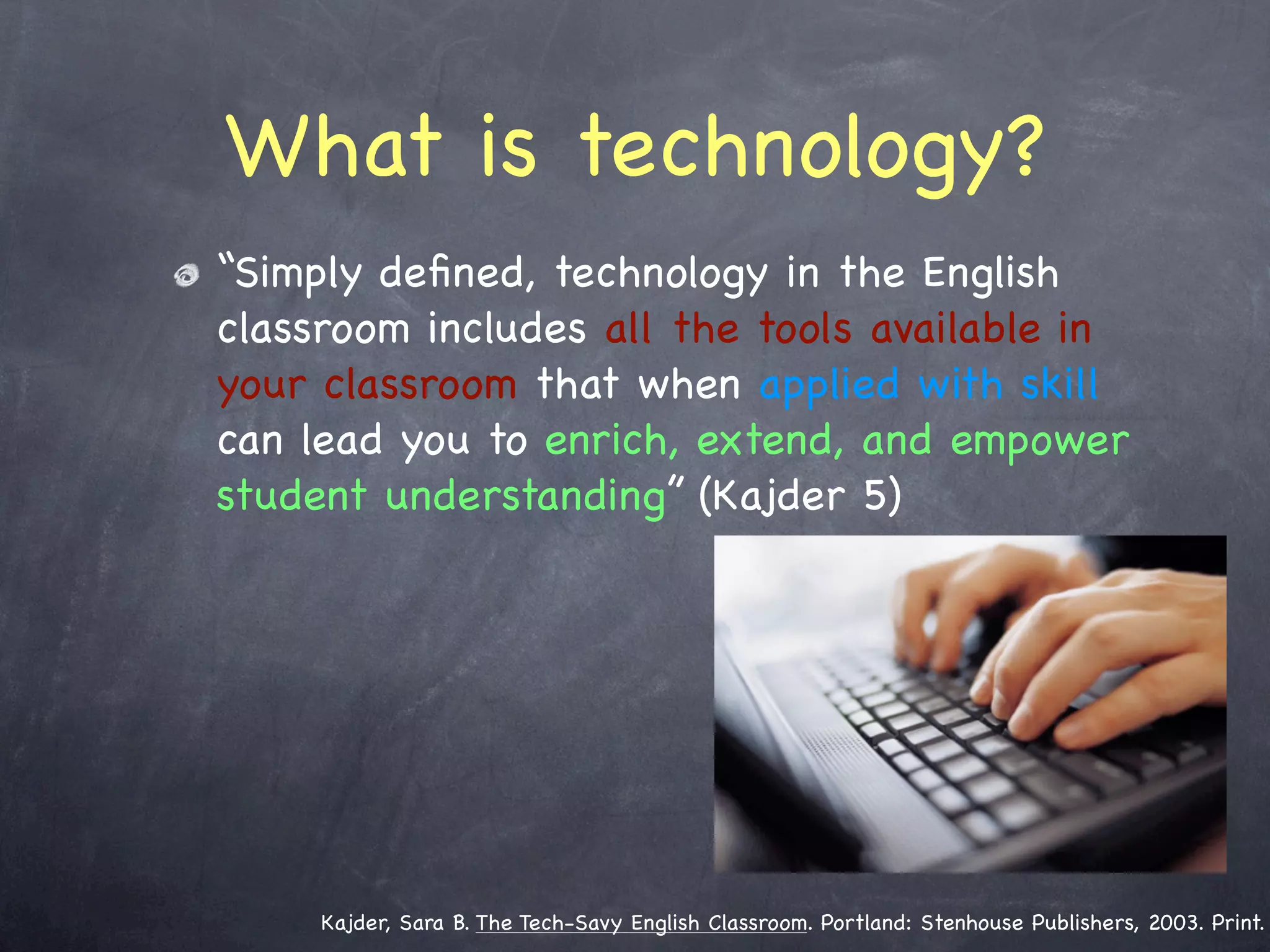 What is technology?

“Simply defined, technology in the English classroom includes all the tools available in your classroom that when applied with skill can lead you to enrich, extend, and empower student understanding” (Kajder 5)

Kajder, Sara B. The Tech-Savy English Classroom. Portland: Stenhouse Publishers, 2003. Print.